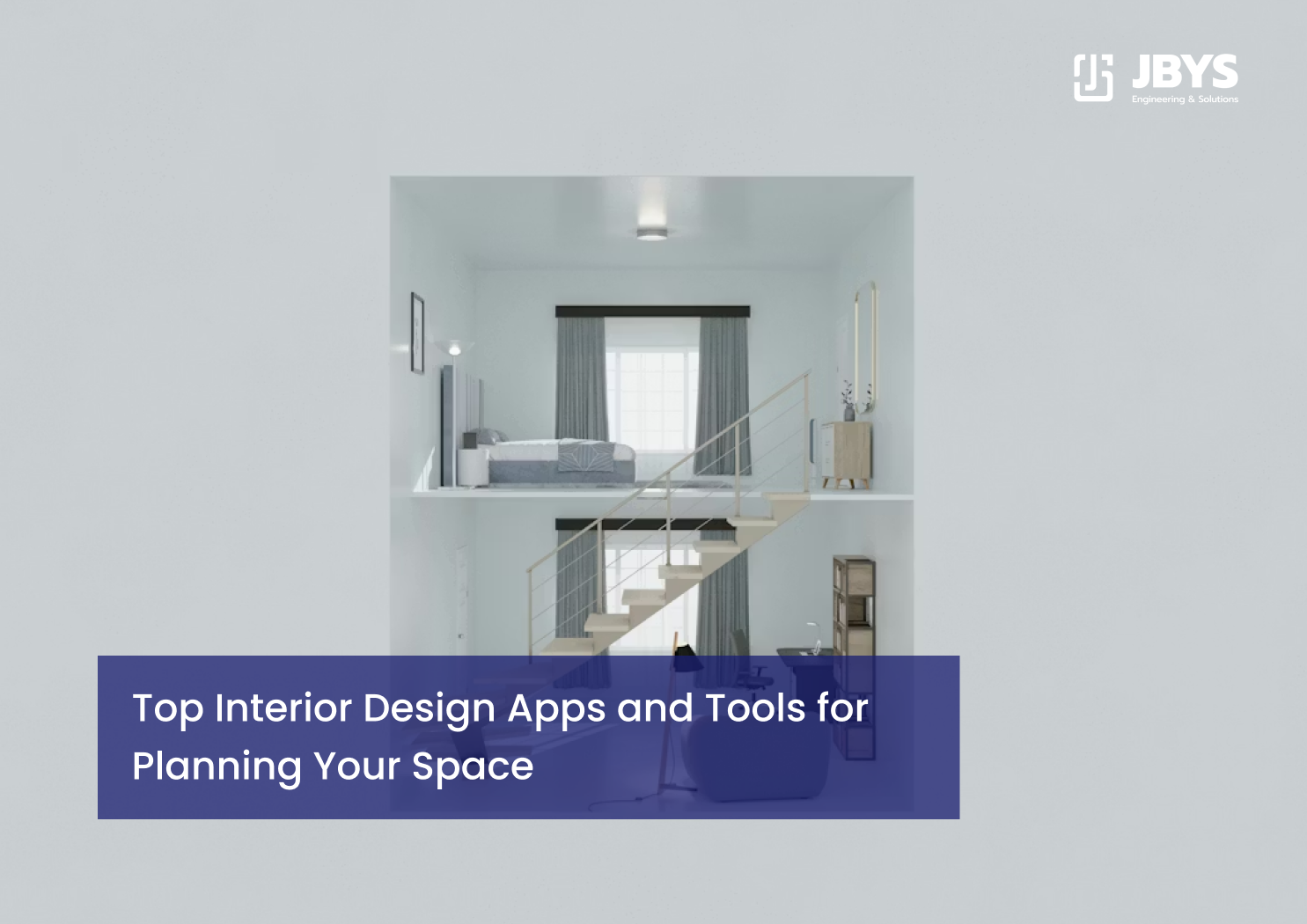 JBYS
Engineering & Solutions

Top Interior Design Apps and Tools for Planning Your Space